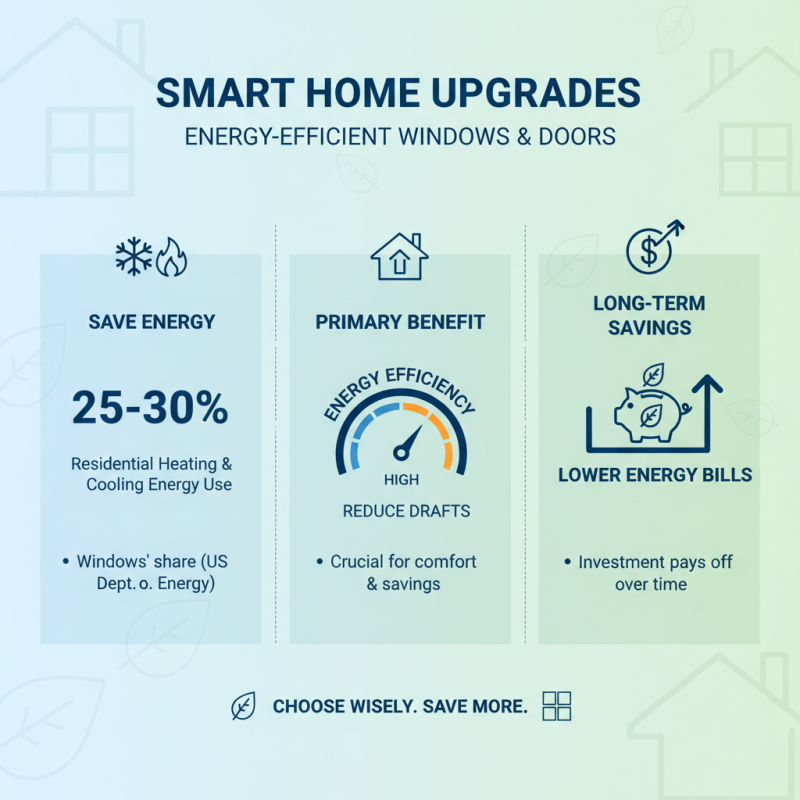 SMART HOME UPGRADES

ENERGY-EFFICIENT WINDOWS & DOORS

SAVE ENERGY

25-30%

Residential Heating & Cooling Energy Use

• Windows' share (US Dept. o. Energy)

PRIMARY BENEFIT

ENERGY EFFICIENCY

HIGH

REDUCE DRAFTS

• Crucial for comfort & savings

LONG-TERM SAVINGS

LOWER ENERGY BILLS

• Investment pays off over time

CHOOSE WISELY. SAVE MORE.